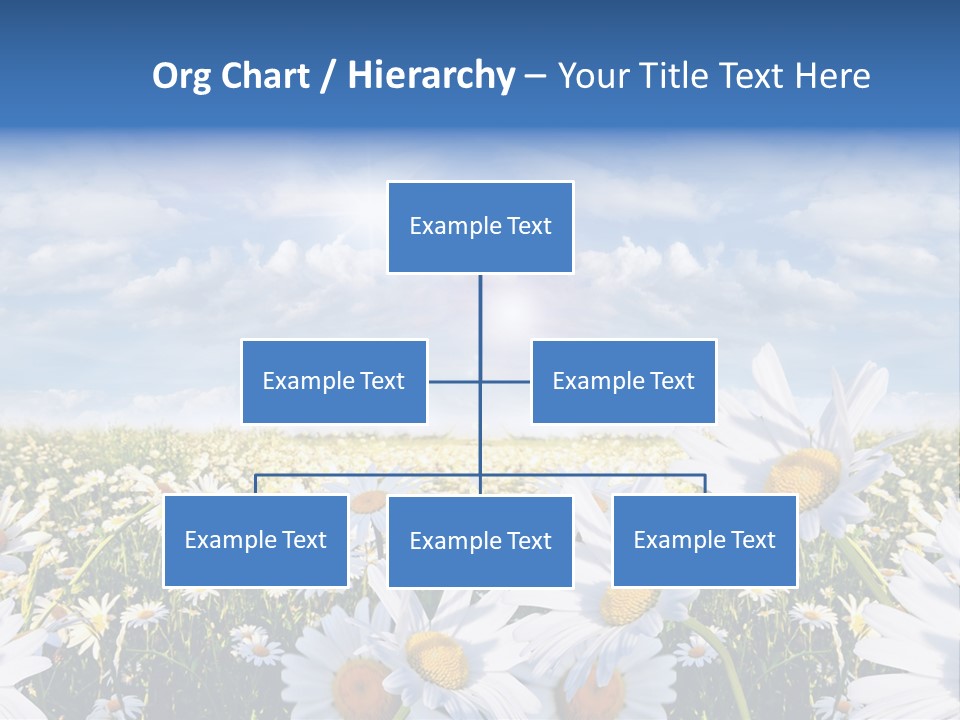 Org Chart / Hierarchy – Your Title Text Here

Example Text

Example Text

Example Text

Example Text

Example Text

Example Text